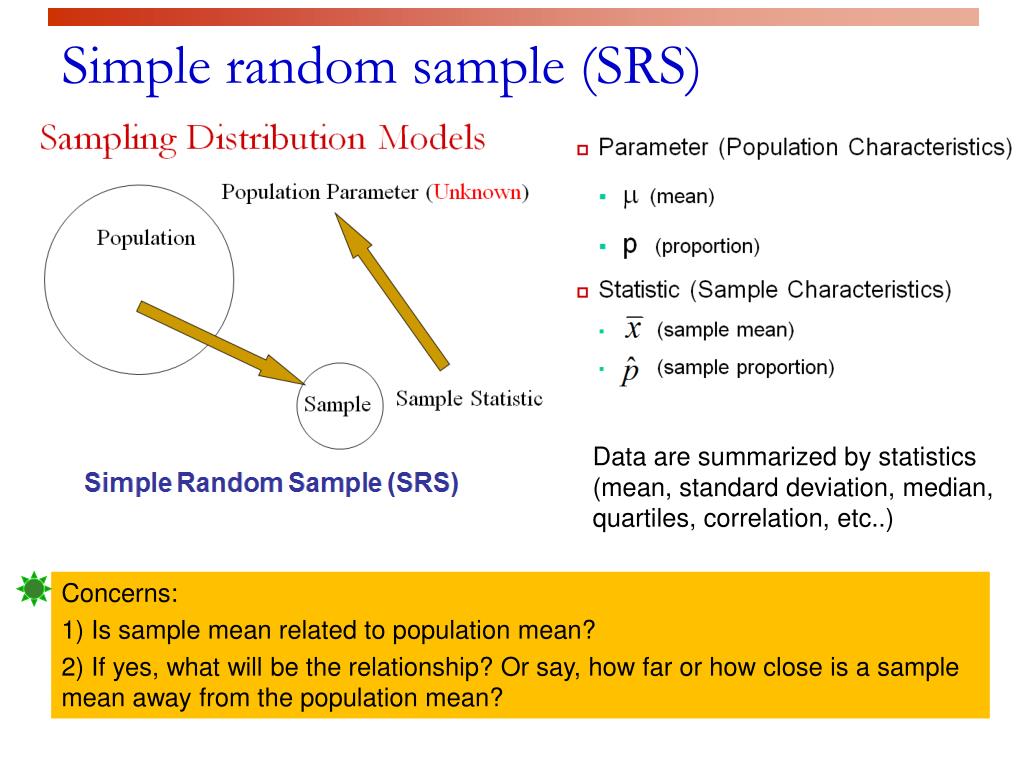 Simple random sample (SRS)

Sampling Distribution Models

Population Parameter (Unknown)

Population

Sample

Sample Statistic

Simple Random Sample (SRS)

Parameter (Population Characteristics)

$\mu$ (mean)

p (proportion)

Statistic (Sample Characteristics)

$\overline{x}$ (sample mean)

$\hat{p}$ (sample proportion)

Data are summarized by statistics (mean, standard deviation, median, quartiles, correlation, etc..)

Concerns:

1) Is sample mean related to population mean?

2) If yes, what will be the relationship? Or say, how far or how close is a sample mean away from the population mean?